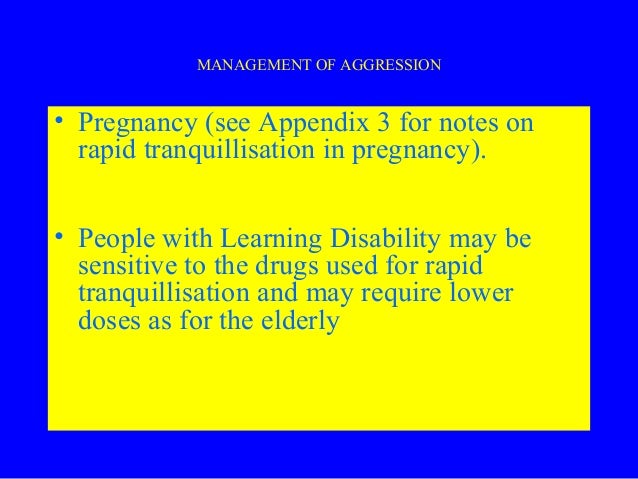 MANAGEMENT OF AGGRESSION

• Pregnancy (see Appendix 3 for notes on rapid tranquillisation in pregnancy).

• People with Learning Disability may be sensitive to the drugs used for rapid tranquillisation and may require lower doses as for the elderly